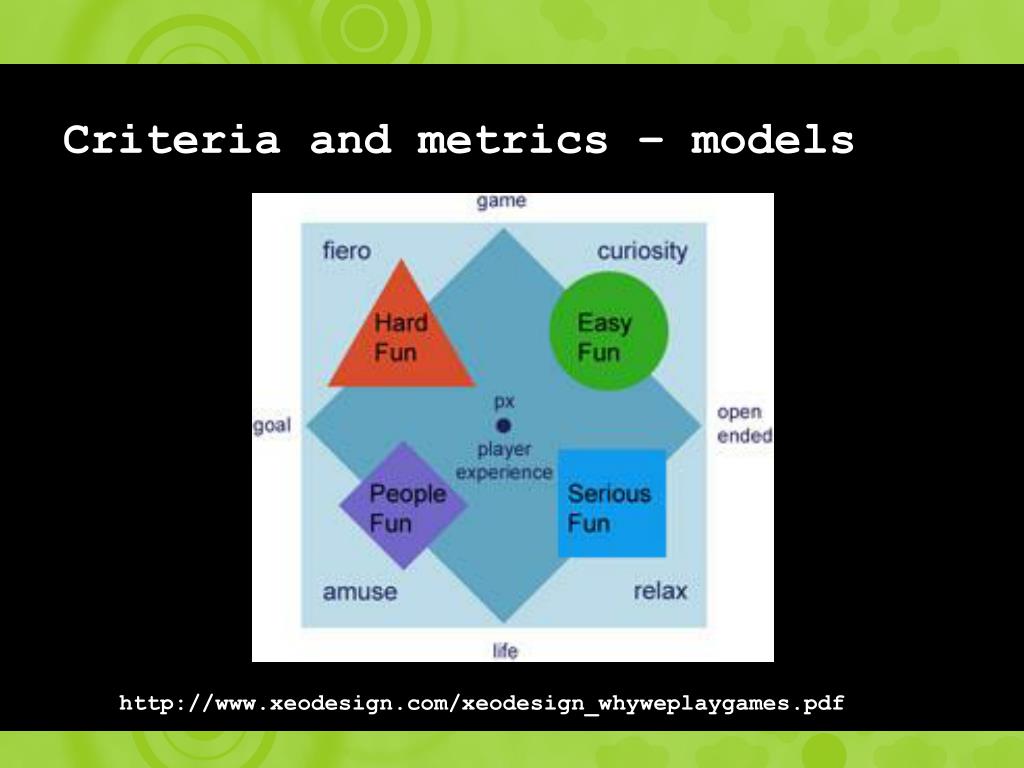 Criteria and metrics – models

game

fiero

curiosity

Hard Fun

Easy Fun

goal

px

player experience

open ended

People Fun

Serious Fun

amuse

relax

life

http://www.xeodesign.com/xeodesign_whyweplaygames.pdf